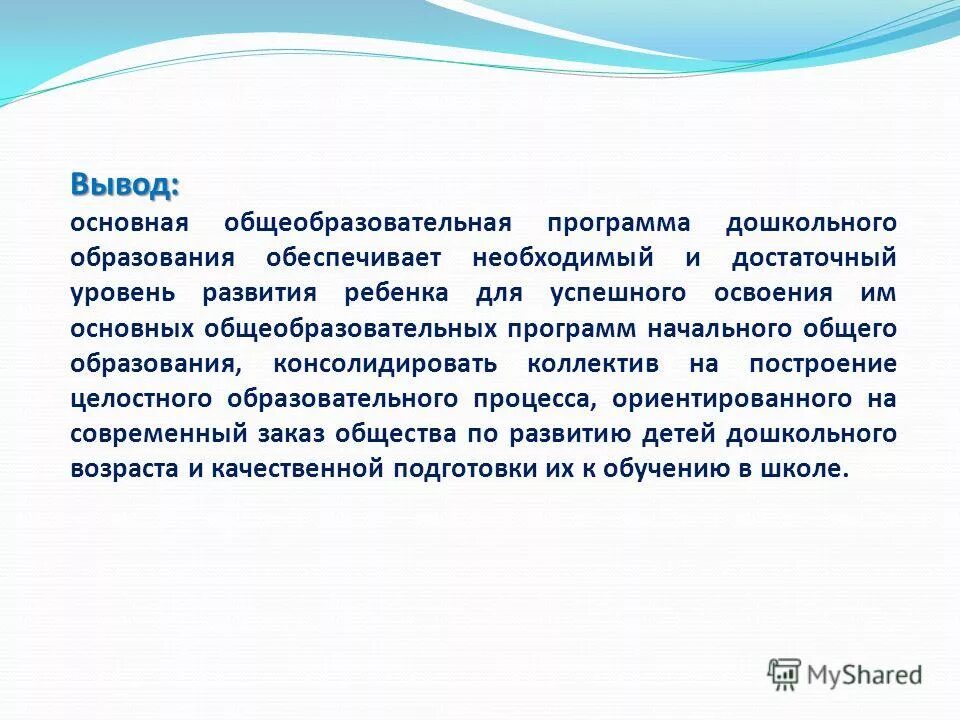 Вывод:
основная общеобразовательная программа дошкольного образования обеспечивает необходимый и достаточный уровень развития ребенка для успешного освоения им основных общеобразовательных программ начального общего образования, консолидировать коллектив на построение целостного образовательного процесса, ориентированного на современный заказ общества по развитию детей дошкольного возраста и качественной подготовки их к обучению в школе.

MyShared